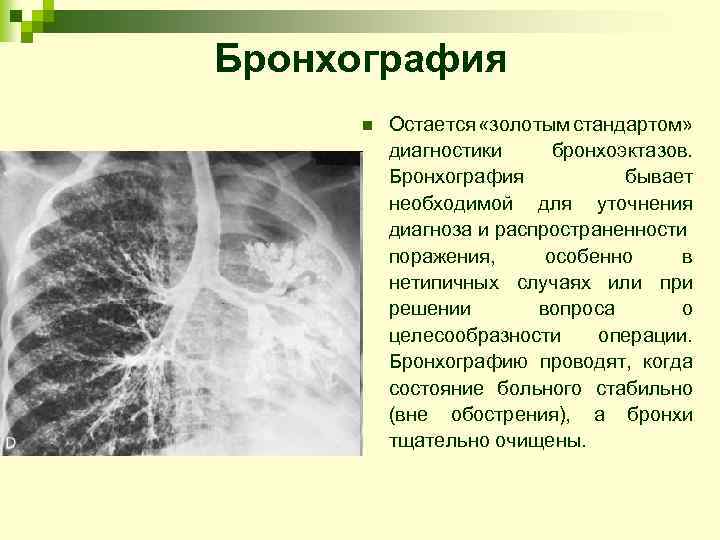 Бронхография

Остается «золотым стандартом» диагностики бронхоэктазов. Бронхография бывает необходимой для уточнения диагноза и распространенности поражения, особенно в нетипичных случаях или при решении вопроса о целесообразности операции. Бронхографию проводят, когда состояние больного стабильно (вне обострения), а бронхи тщательно очищены.

D